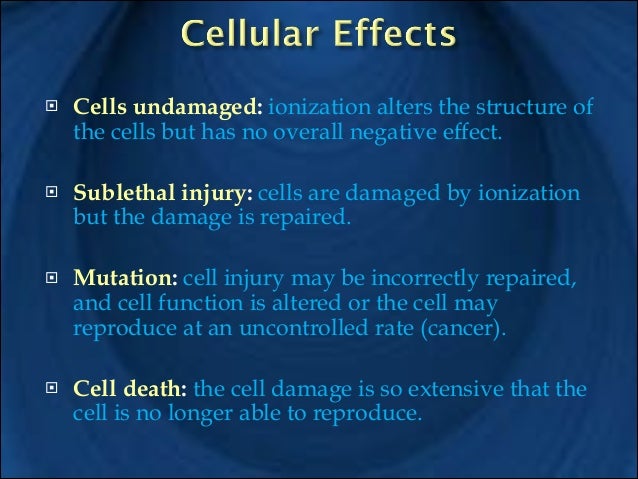 Cellular Effects

Cells undamaged: ionization alters the structure of the cells but has no overall negative effect.

Sublethal injury: cells are damaged by ionization but the damage is repaired.

Mutation: cell injury may be incorrectly repaired, and cell function is altered or the cell may reproduce at an uncontrolled rate (cancer).

Cell death: the cell damage is so extensive that the cell is no longer able to reproduce.